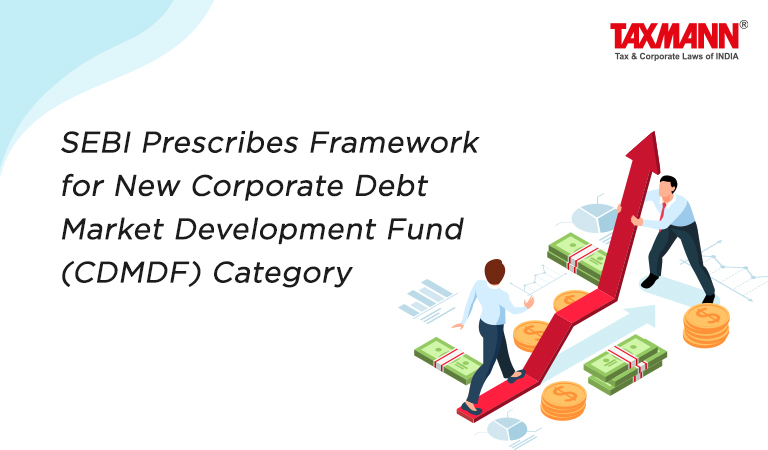 TAXMANN®
Tax & Corporate Laws of INDIA

SEBI Prescribes Framework for New Corporate Debt Market Development Fund (CDMDF) Category